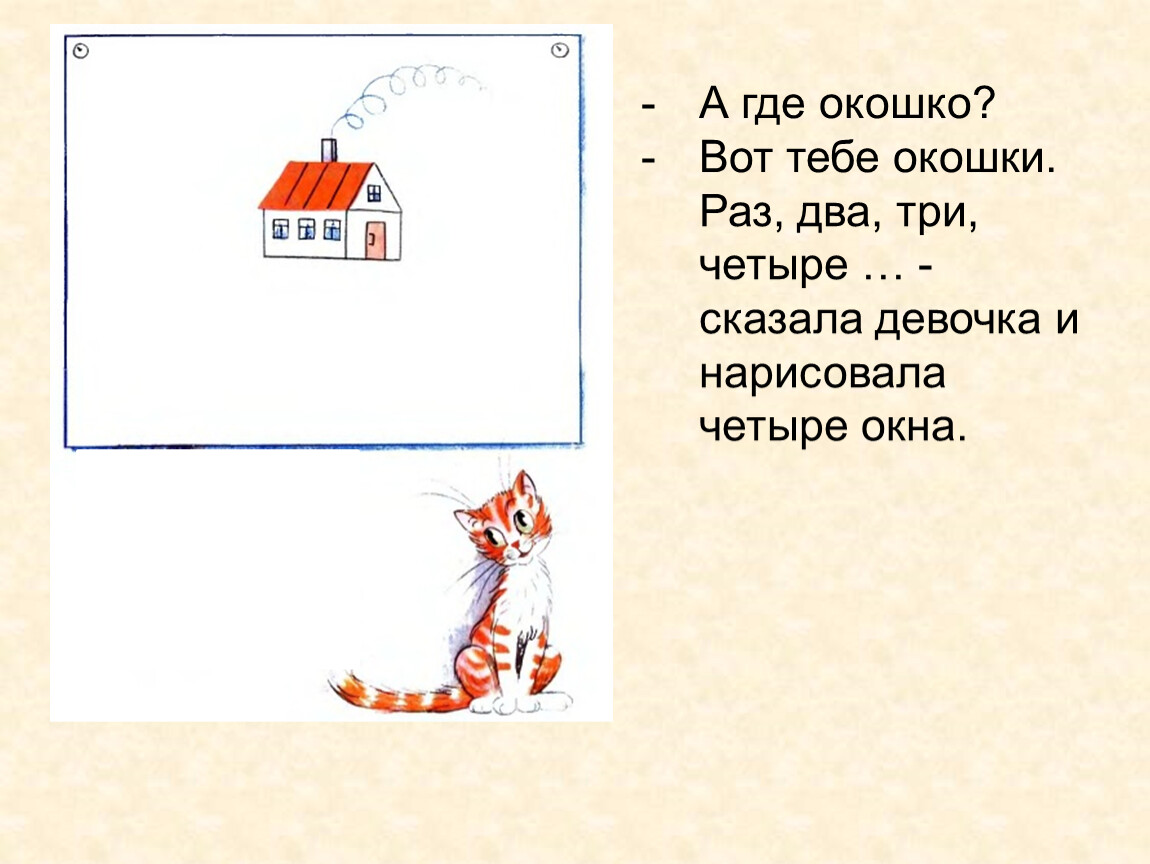 - А где окошко?
- Вот тебе окошки. Раз, два, три, четыре … - сказала девочка и нарисовала четыре окна.